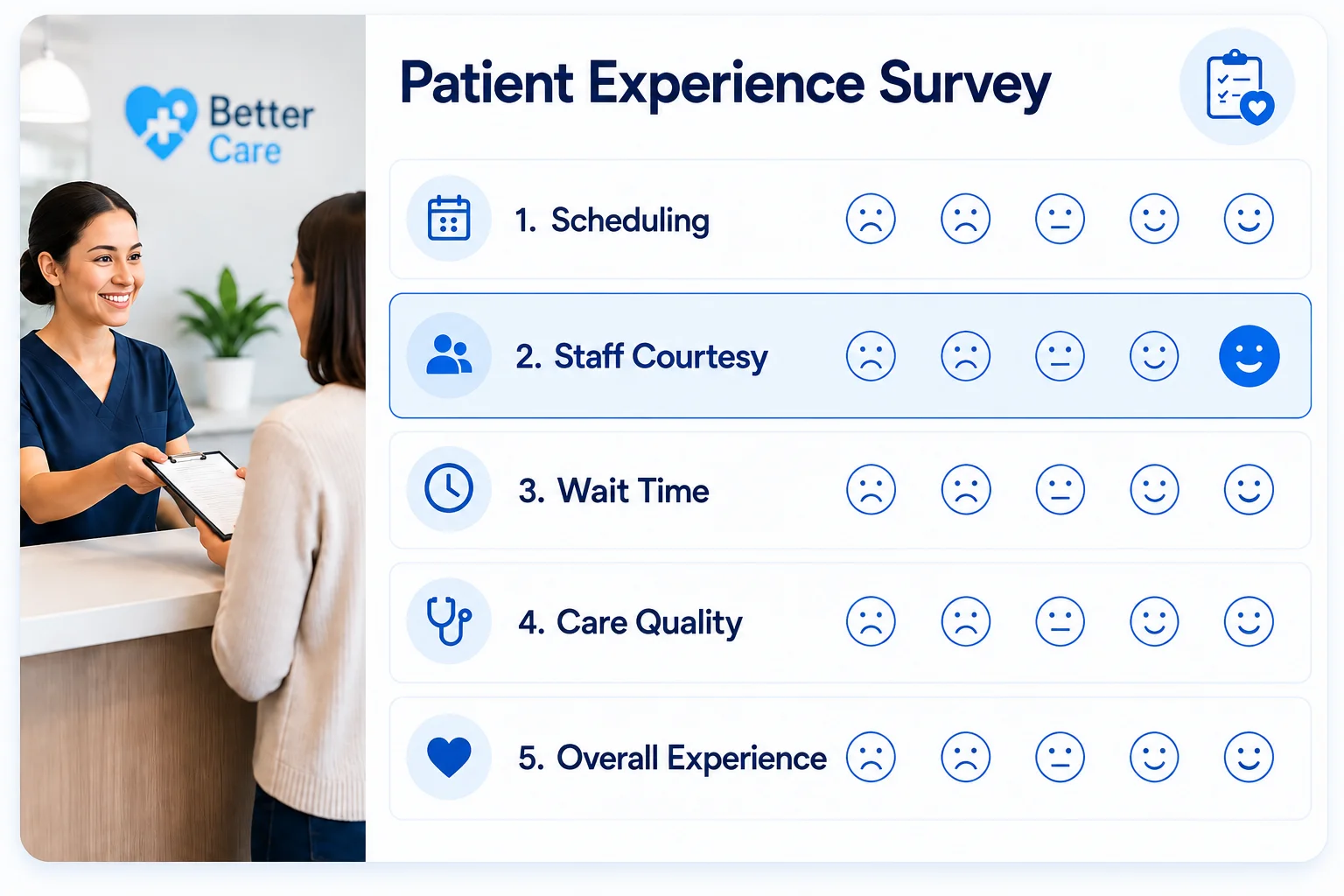 Better Care

Patient Experience Survey

1. Scheduling

2. Staff Courtesy

3. Wait Time

4. Care Quality

5. Overall Experience